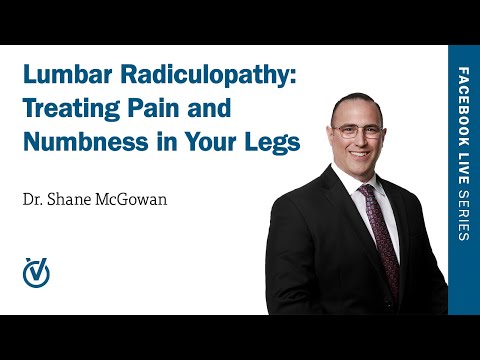 Lumbar Radiculopathy: Treating Pain and Numbness in Your Legs

Dr. Shane McGowan

FACEBOOK LIVE SERIES